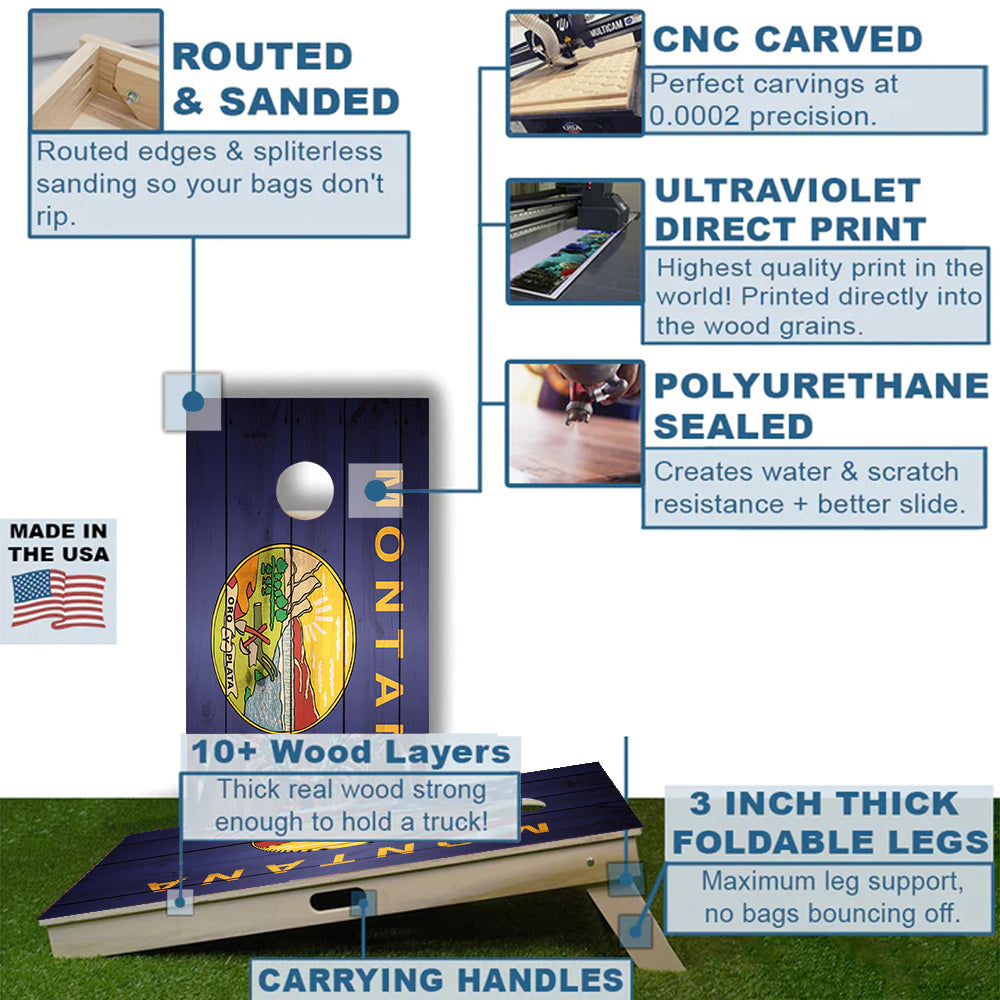 ROUTED & SANDED

Routed edges & spliterless sanding so your bags don't rip.

CNC CARVED

Perfect carvings at 0.0002 precision.

ULTRAVIOLET DIRECT PRINT

Highest quality print in the world! Printed directly into the wood grains.

POLYURETHANE SEALED

Creates water & scratch resistance + better slide.

MADE IN THE USA

MONTANA

ORO Y PLATA

10+ Wood Layers

Thick real wood strong enough to hold a truck!

MONTANA

3 INCH THICK FOLDABLE LEGS

Maximum leg support, no bags bouncing off.

CARRYING HANDLES